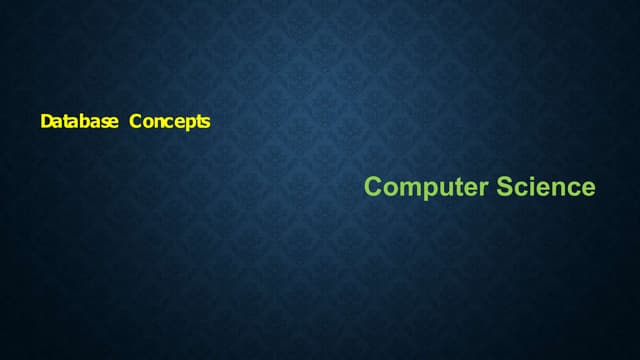 Database Concepts

Computer Science